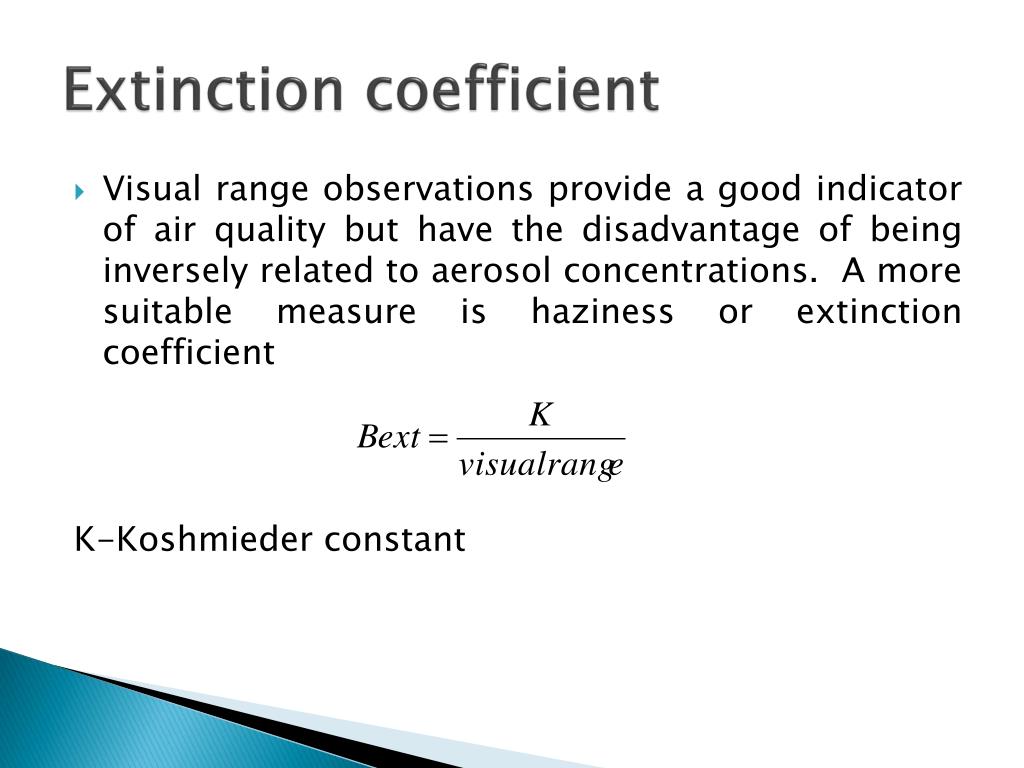 Extinction coefficient

Visual range observations provide a good indicator of air quality but have the disadvantage of being inversely related to aerosol concentrations. A more suitable measure is haziness or extinction coefficient

$Bext = \frac{K}{visualrange}$

K-Koshmieder constant